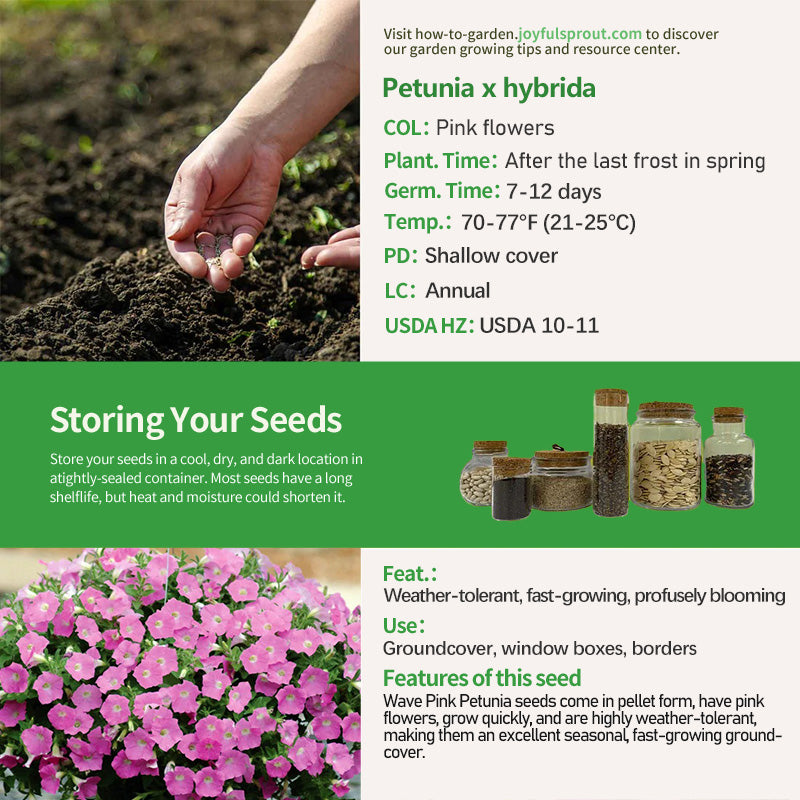 Visit how-to-garden.joyfulsprout.com to discover our garden growing tips and resource center.

Petunia x hybrida

COL: Pink flowers

Plant. Time: After the last frost in spring

Germ. Time: 7-12 days

Temp.: 70-77°F (21-25°C)

PD: Shallow cover

LC: Annual

USDA HZ: USDA 10-11

Storing Your Seeds

Store your seeds in a cool, dry, and dark location in atightly-sealed container. Most seeds have a long shelflife, but heat and moisture could shorten it.

Feat.:
Weather-tolerant, fast-growing, profusely blooming

Use:
Groundcover, window boxes, borders

Features of this seed
Wave Pink Petunia seeds come in pellet form, have pink flowers, grow quickly, and are highly weather-tolerant, making them an excellent seasonal, fast-growing groundcover.